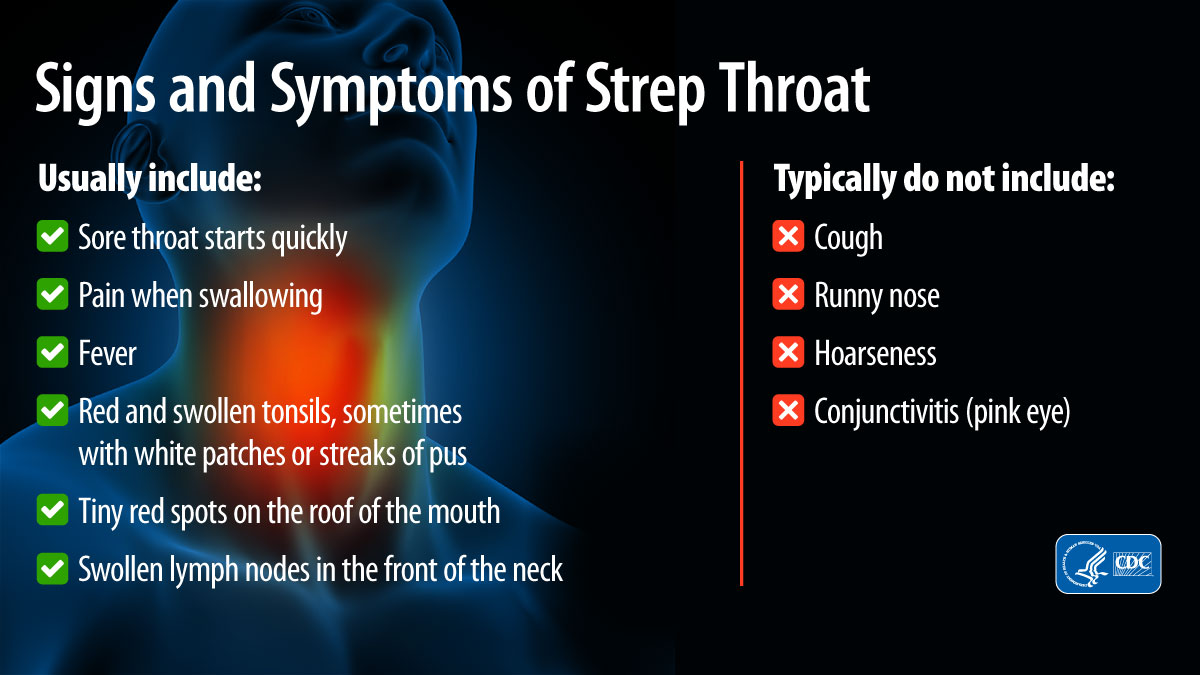 Signs and Symptoms of Strep Throat

Usually include:

Sore throat starts quickly

Pain when swallowing

Fever

Red and swollen tonsils, sometimes with white patches or streaks of pus

Tiny red spots on the roof of the mouth

Swollen lymph nodes in the front of the neck

Typically do not include:

Cough

Runny nose

Hoarseness

Conjunctivitis (pink eye)

CDC